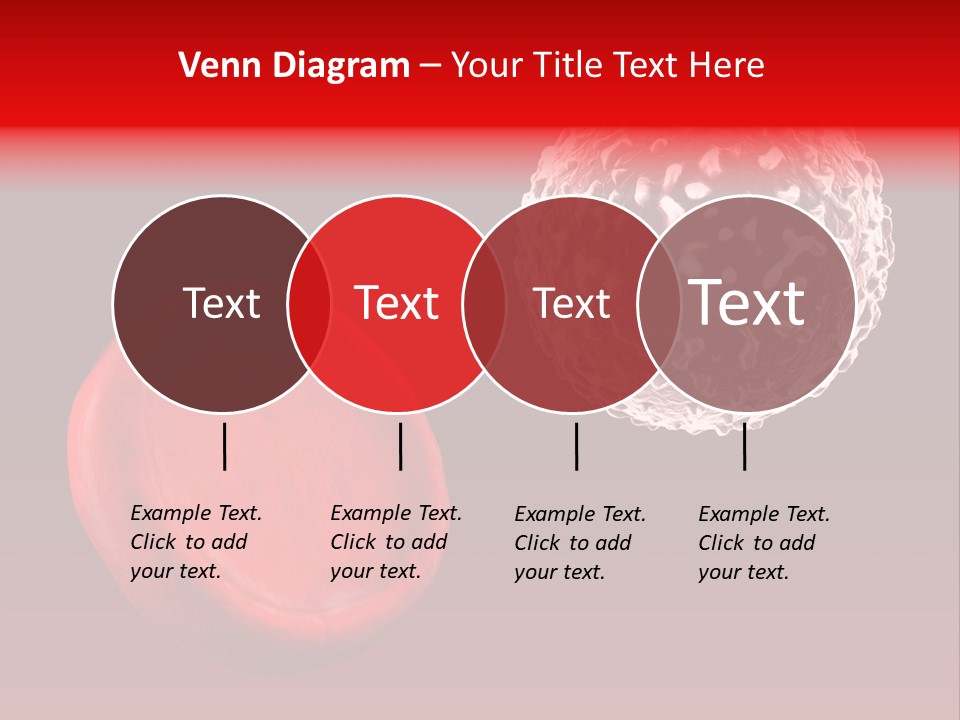 Venn Diagram – Your Title Text Here

Text

Text

Text

Text

Example Text. Click to add your text.

Example Text. Click to add your text.

Example Text. Click to add your text.

Example Text. Click to add your text.